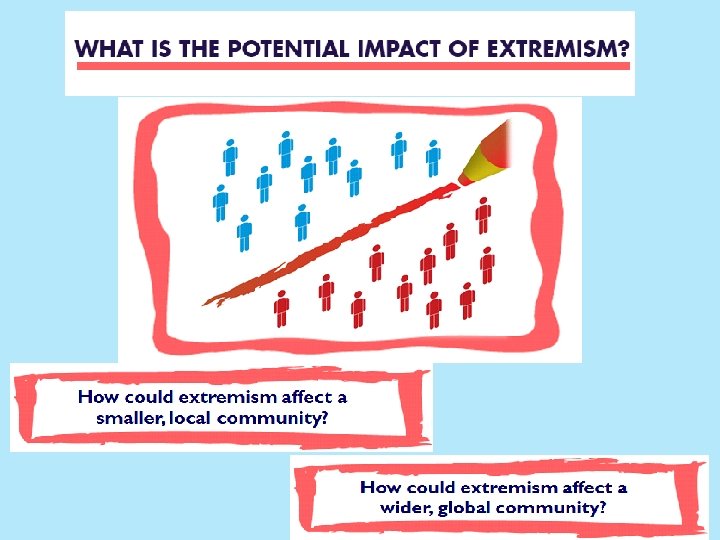 WHAT IS THE POTENTIAL IMPACT OF EXTREMISM?

How could extremism affect a smaller, local community?

How could extremism affect a wider, global community?